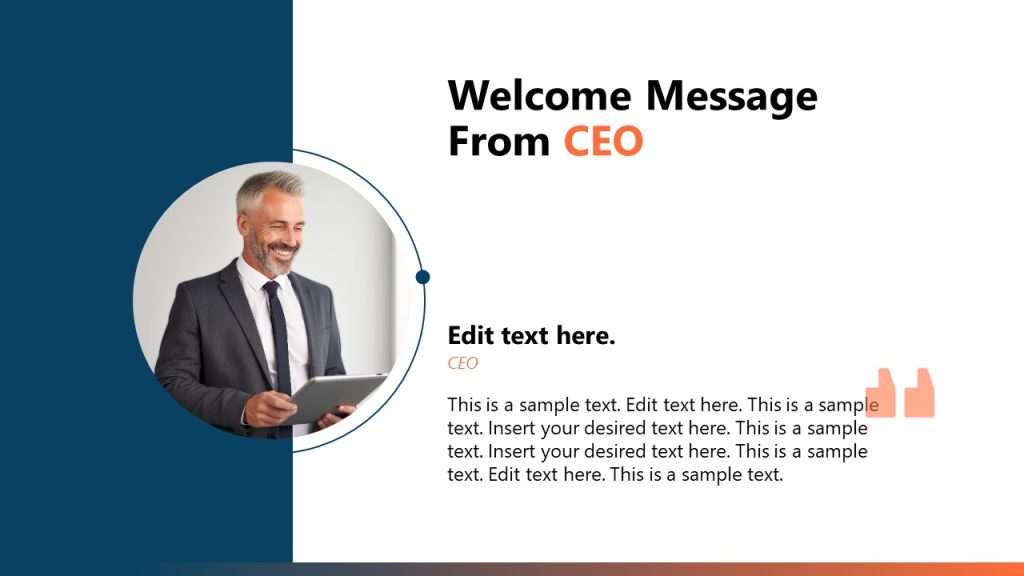 Welcome Message From CEO

Edit text here.

CEO

This is a sample text. Edit text here. This is a sample text. Insert your desired text here. This is a sample text. Insert your desired text here. This is a sample text. Edit text here. This is a sample text.